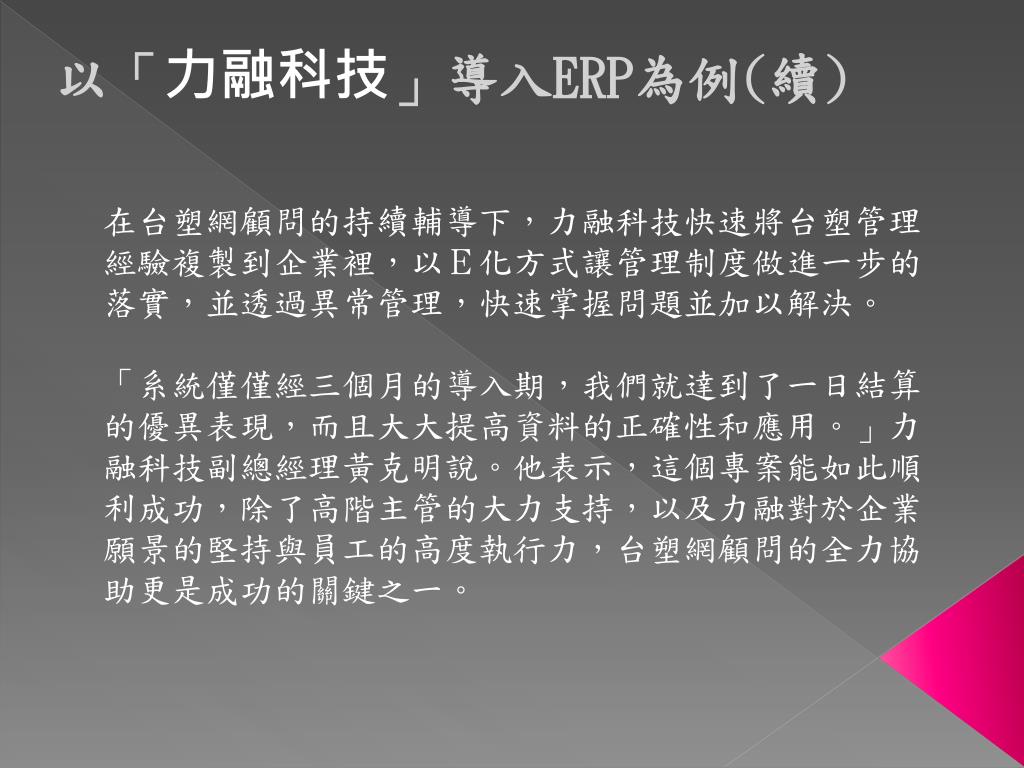 以「力融科技」導入ERP為例(續)

在台塑網顧問的持續輔導下，力融科技快速將台塑管理經驗複製到企業裡，以Ｅ化方式讓管理制度做進一步的落實，並透過異常管理，快速掌握問題並加以解決。

「系統僅僅經三個月的導入期，我們就達到了一日結算的優異表現，而且大大提高資料的正確性和應用。」力融科技副總經理黃克明說。他表示，這個專案能如此順利成功，除了高階主管的大力支持，以及力融對於企業願景的堅持與員工的高度執行力，台塑網顧問的全力協助更是成功的關鍵之一。